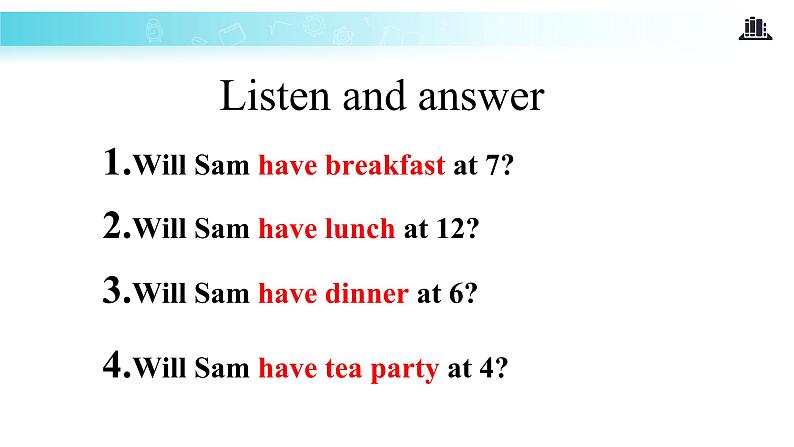 Listen and answer

1.Will Sam have breakfast at 7?

2.Will Sam have lunch at 12?

3.Will Sam have dinner at 6?

4.Will Sam have tea party at 4?